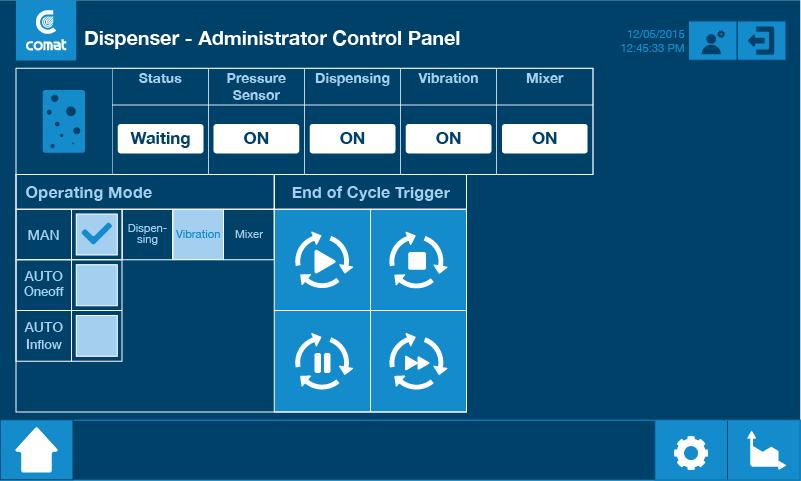 comat

Dispenser - Administrator Control Panel

12/05/2015
12:45:33 PM

| Status | Pressure Sensor | Dispensing | Vibration | Mixer |
|---|---|---|---|---|
| Waiting | ON | ON | ON | ON |

Operating Mode

MAN
Dispensing
Vibration
Mixer

AUTO Oneoff

AUTO Inflow

End of Cycle Trigger